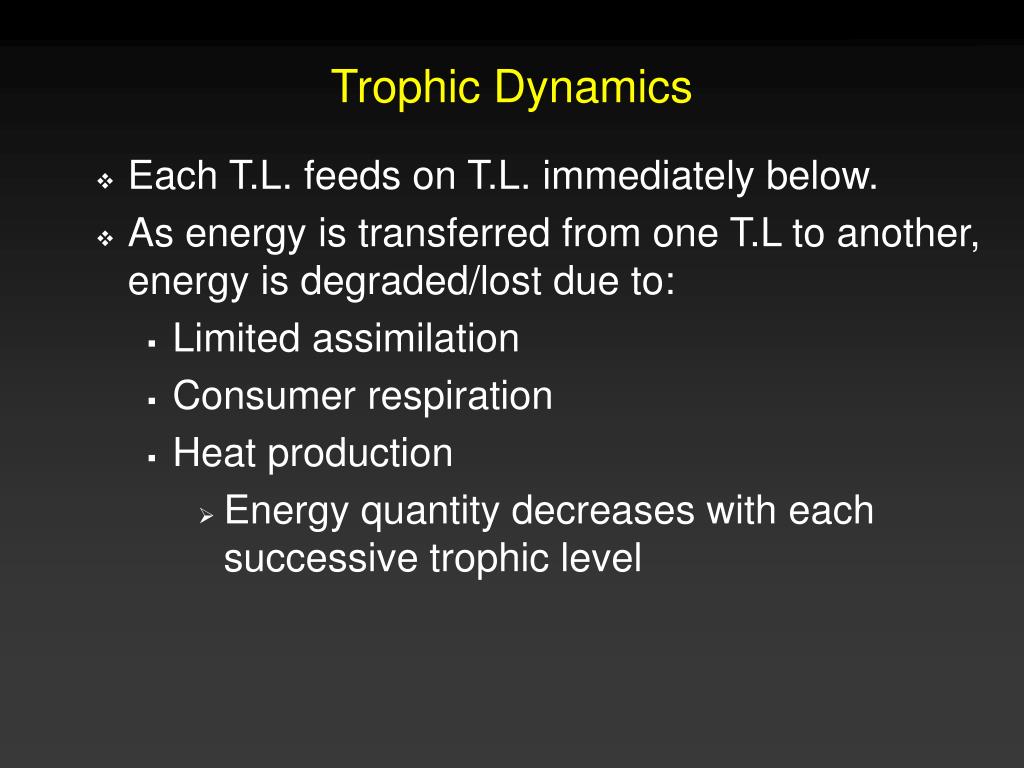 Trophic Dynamics

Each T.L. feeds on T.L. immediately below.

As energy is transferred from one T.L to another, energy is degraded/lost due to:

Limited assimilation

Consumer respiration

Heat production

Energy quantity decreases with each successive trophic level